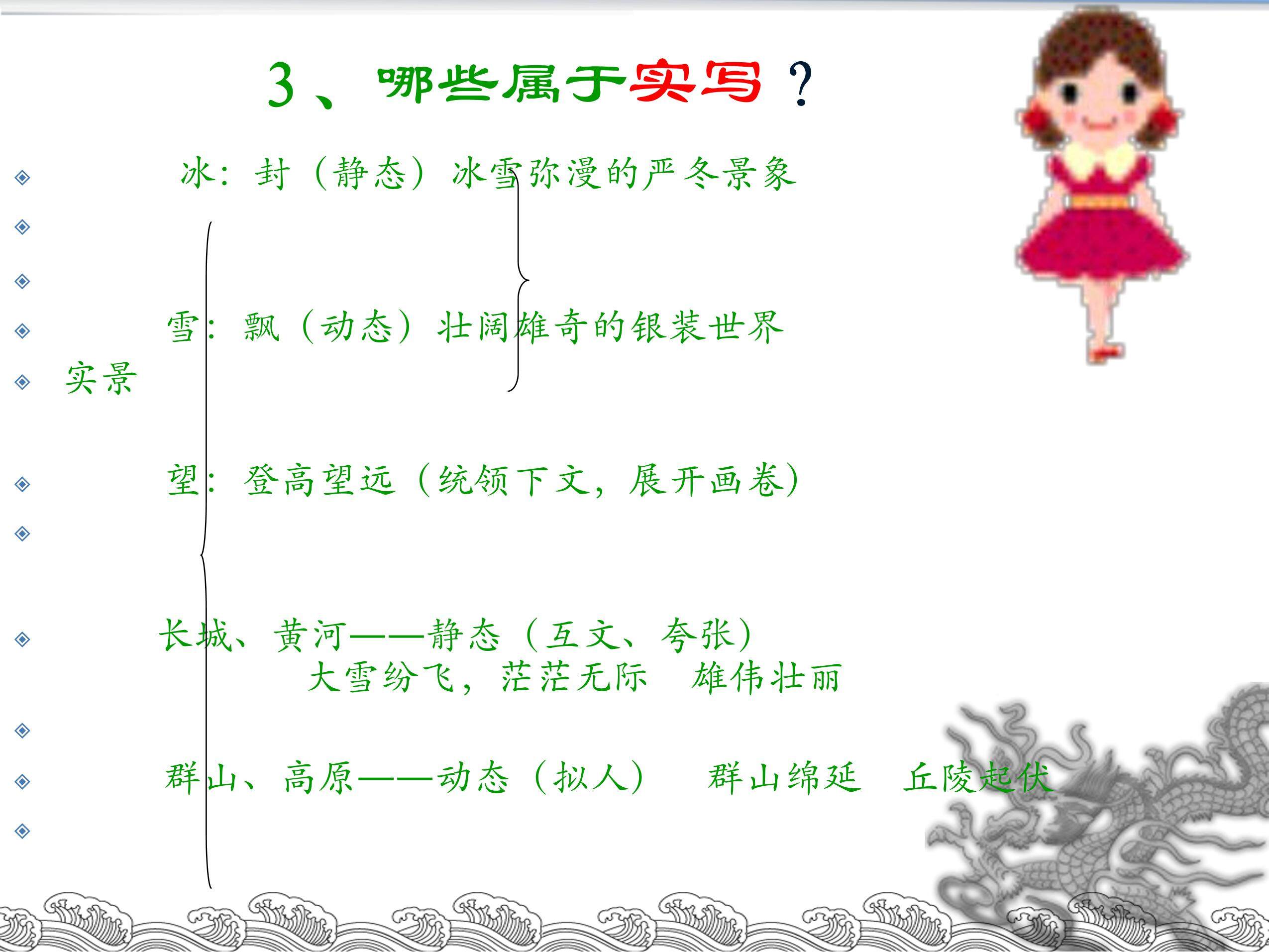 3、哪些属于实写？

冰：封（静态）冰雪弥漫的严冬景象

雪：飘（动态）壮阔雄奇的银装世界

实景

望：登高望远（统领下文，展开画卷）

长城、黄河——静态（互文、夸张）
大雪纷飞，茫茫无际　雄伟壮丽

群山、高原——动态（拟人）　群山绵延　丘陵起伏